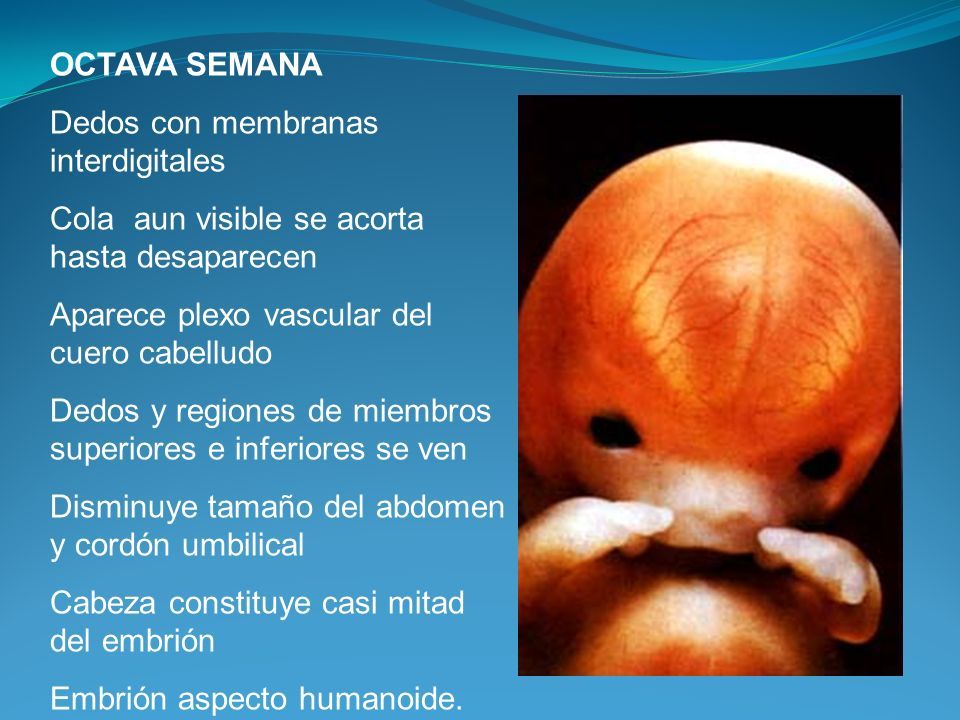 OCTAVA SEMANA

Dedos con membranas interdigitales

Cola  aun visible se acorta hasta desaparecen

Aparece plexo vascular del cuero cabelludo

Dedos y regiones de miembros superiores e inferiores se ven

Disminuye tamaño del abdomen y cordón umbilical

Cabeza constituye casi mitad del embrión

Embrión aspecto humanoide.